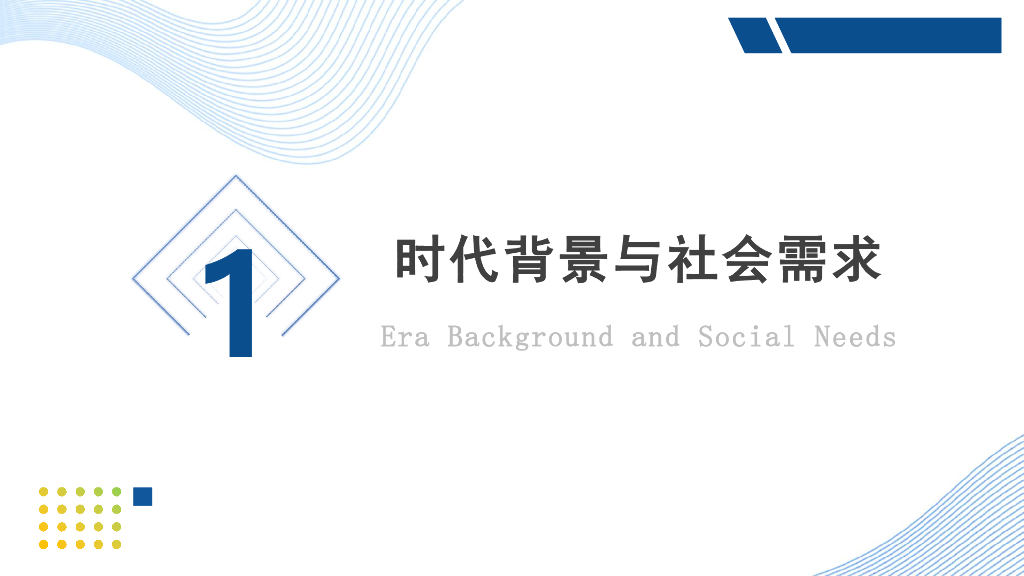 1

时代背景与社会需求

Era Background and Social Needs